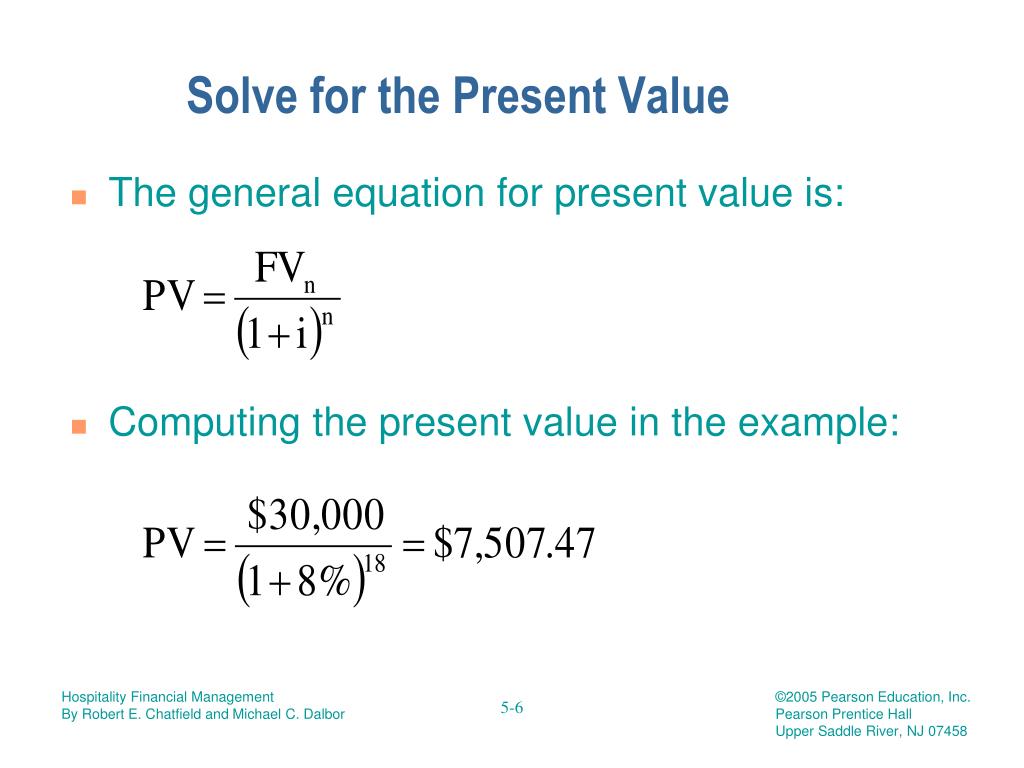 Solve for the Present Value

The general equation for present value is:

$PV = \frac{FV_n}{(1+i)^n}$

Computing the present value in the example:

$PV = \frac{\$30,000}{(1+8\%)^{18}} = \$7,507.47$

Hospitality Financial Management
By Robert E. Chatfield and Michael C. Dalbor

5-6

©2005 Pearson Education, Inc.
Pearson Prentice Hall
Upper Saddle River, NJ 07458